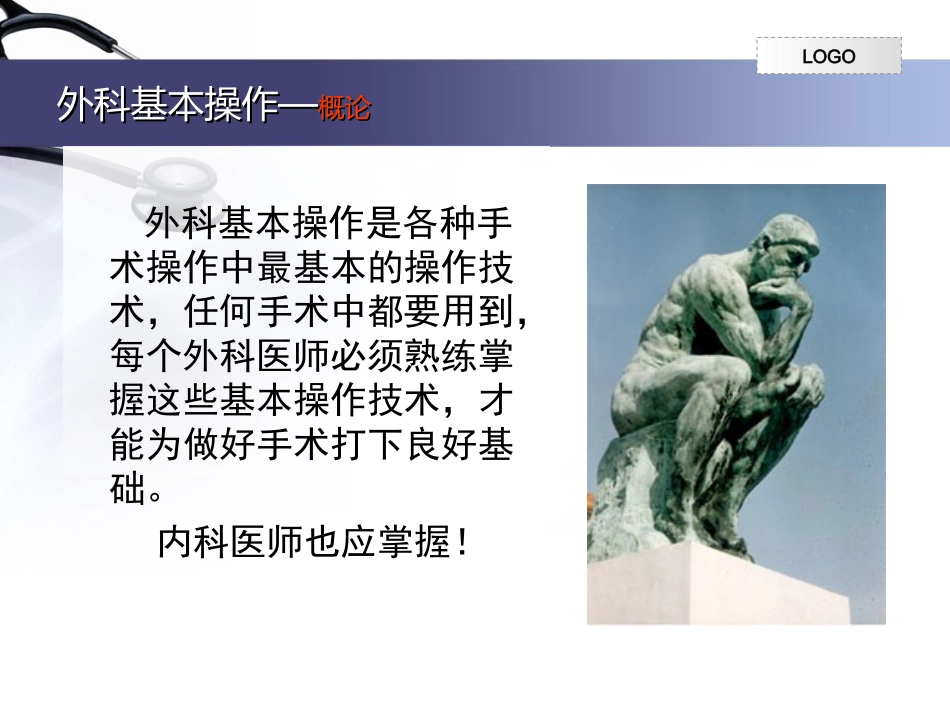 LOGO

外科基本操作—概论

外科基本操作是各种手术操作中最基本的操作技术，任何手术中都要用到，每个外科医师必须熟练掌握这些基本操作技术，才能为做好手术打下良好基础。

内科医师也应掌握！